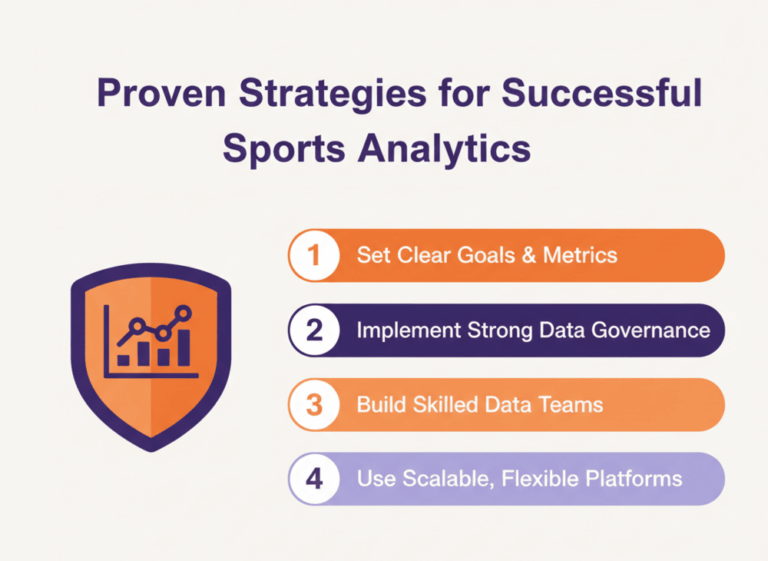 Proven Strategies for Successful Sports Analytics

1 Set Clear Goals & Metrics

2 Implement Strong Data Governance

3 Build Skilled Data Teams

4 Use Scalable, Flexible Platforms